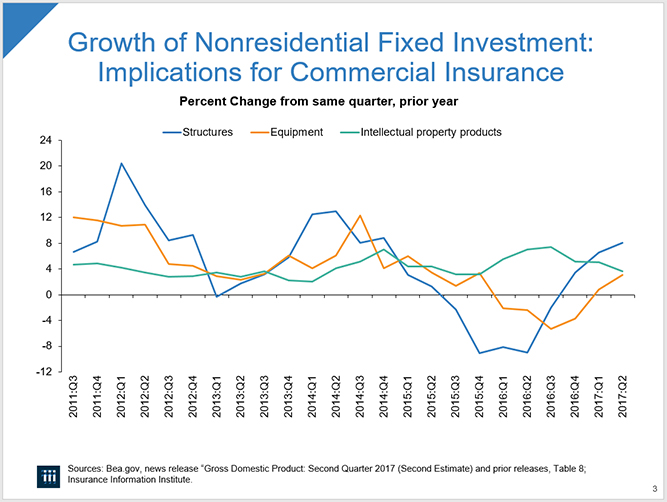 Growth of Nonresidential Fixed Investment: Implications for Commercial Insurance

Percent Change from same quarter, prior year

Structures
Equipment
Intellectual property products

24
20
16
12
8
4
0
-4
-8
-12

2011:Q3
2011:Q4
2012:Q1
2012:Q2
2012:Q3
2012:Q4
2013:Q1
2013:Q2
2013:Q3
2013:Q4
2014:Q1
2014:Q2
2014:Q3
2014:Q4
2015:Q1
2015:Q2
2015:Q3
2015:Q4
2016:Q1
2016:Q2
2016:Q3
2016:Q4
2017:Q1
2017:Q2

iii

Sources: Bea.gov, news release "Gross Domestic Product: Second Quarter 2017 (Second Estimate) and prior releases, Table 8; Insurance Information Institute.

3